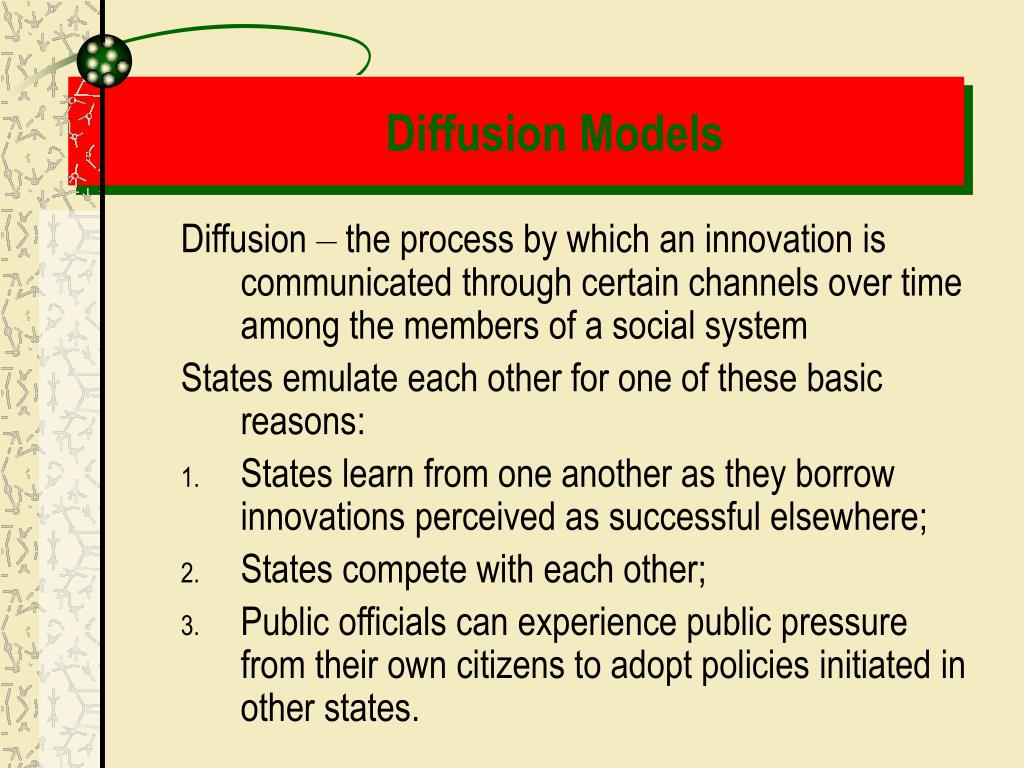 Diffusion Models

Diffusion – the process by which an innovation is communicated through certain channels over time among the members of a social system

States emulate each other for one of these basic reasons:

1. States learn from one another as they borrow innovations perceived as successful elsewhere;
2. States compete with each other;
3. Public officials can experience public pressure from their own citizens to adopt policies initiated in other states.